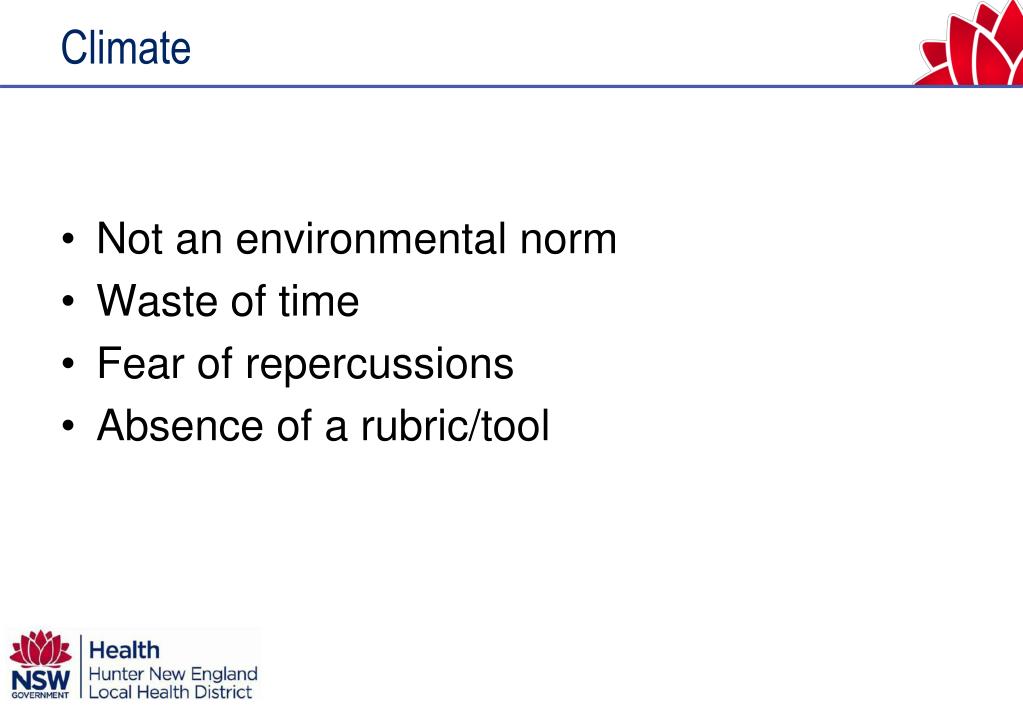 Climate

• Not an environmental norm
• Waste of time
• Fear of repercussions
• Absence of a rubric/tool

NSW GOVERNMENT
Health
Hunter New England
Local Health District